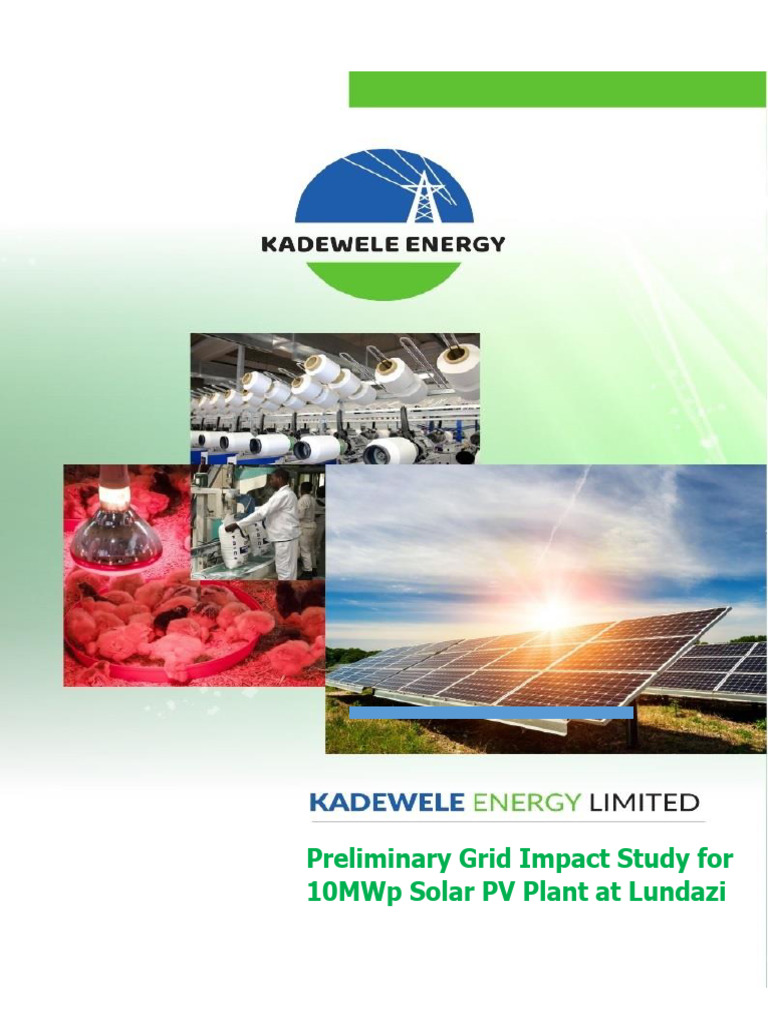 KADEWELE ENERGY

KADEWELE ENERGY LIMITED

Preliminary Grid Impact Study for 10MWp Solar PV Plant at Lundazi